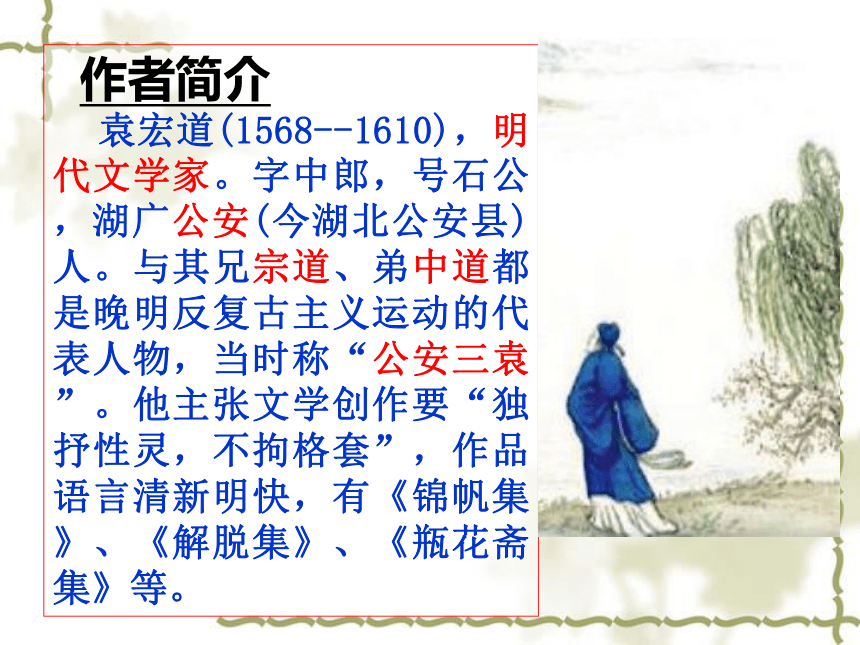 作者简介

袁宏道(1568--1610)，明代文学家。字中郎，号石公，湖广公安(今湖北公安县)人。与其兄宗道、弟中道都是晚明反复古主义运动的代表人物，当时称“公安三袁”。他主张文学创作要“独抒性灵，不拘格套”，作品语言清新明快，有《锦帆集》、《解脱集》、《瓶花斋集》等。